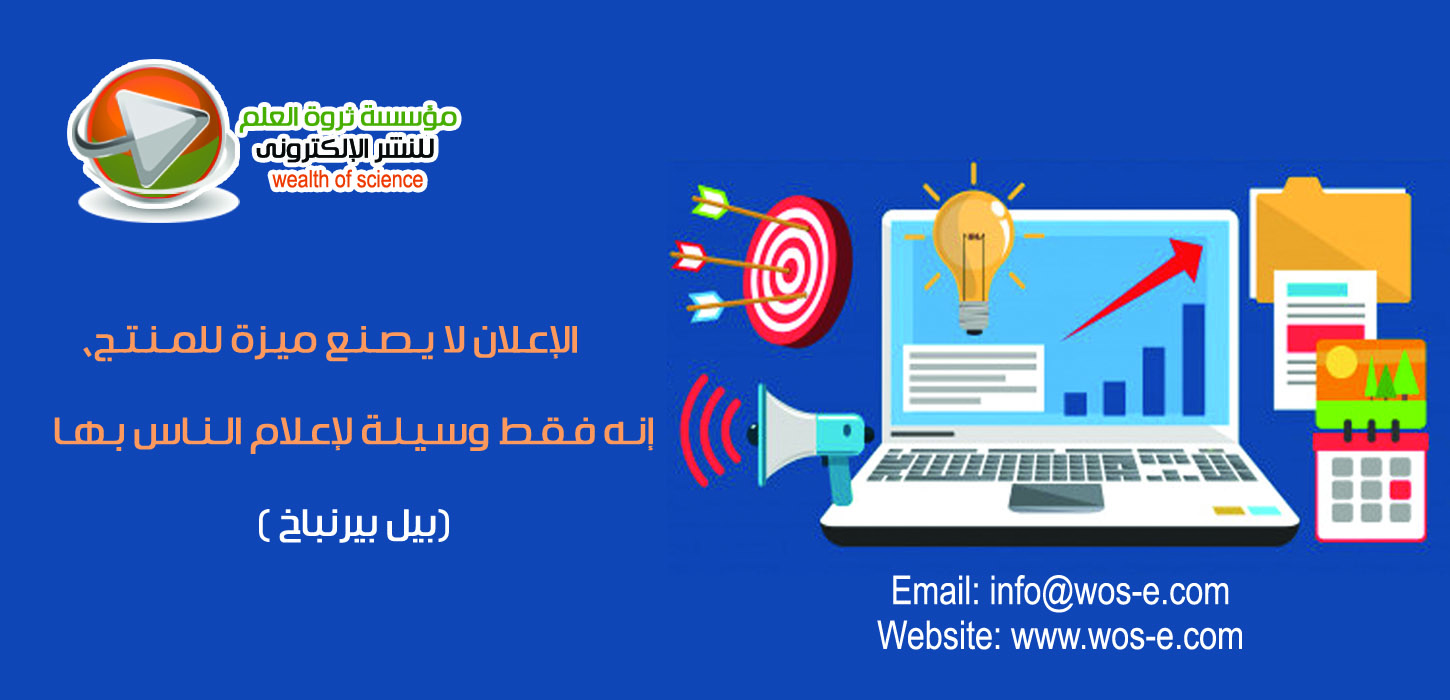 مؤسسة ثروة العلم
للنشر الإلكترونى
wealth of science

الإعلان لا يصنع ميزة للمنتج،

إنه فقط وسيلة لإعلام الناس بها

(بيل بيرنباخ )

Email: info@wos-e.com
Website: www.wos-e.com